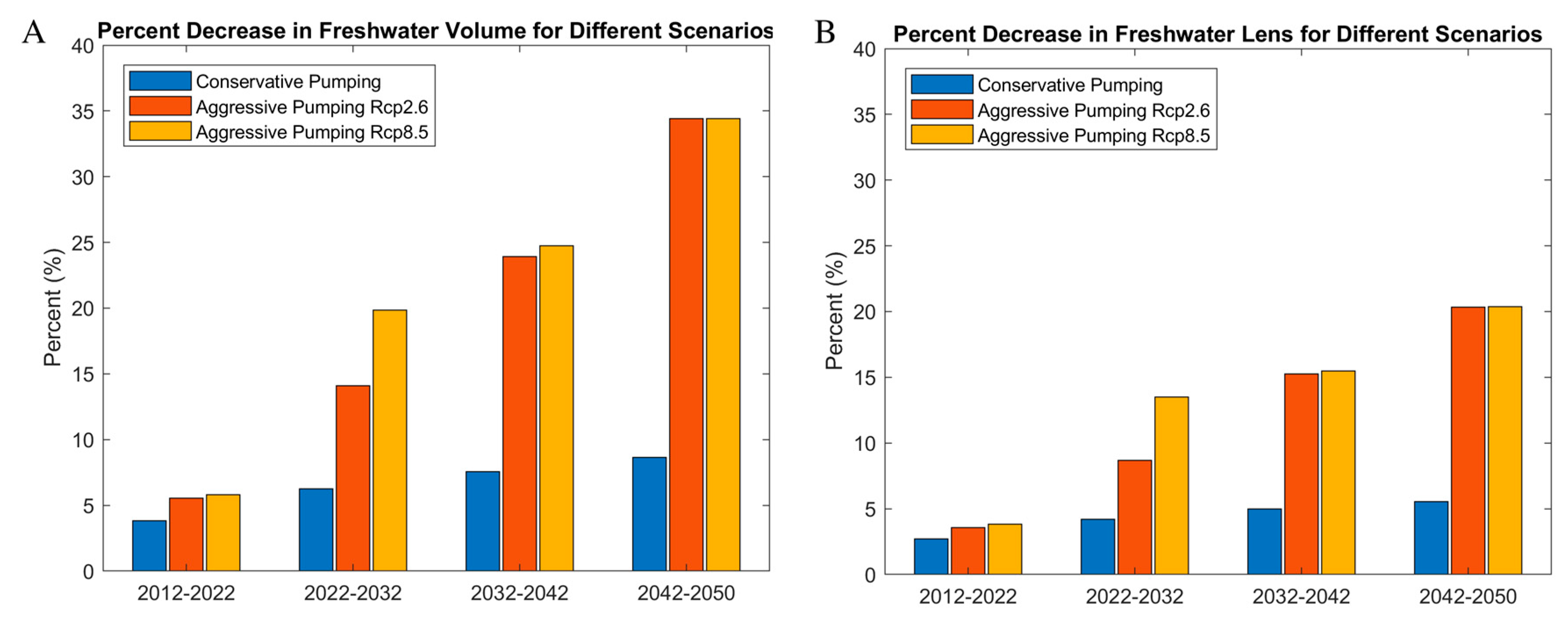 A

Percent Decrease in Freshwater Volume for Different Scenarios

Conservative Pumping
Aggressive Pumping Rcp2.6
Aggressive Pumping Rcp8.5

Percent (%)

40
35
30
25
20
15
10
5
0

2012-2022
2022-2032
2032-2042
2042-2050

B

Percent Decrease in Freshwater Lens for Different Scenarios

Conservative Pumping
Aggressive Pumping Rcp2.6
Aggressive Pumping Rcp8.5

Percent (%)

40
35
30
25
20
15
10
5
0

2012-2022
2022-2032
2032-2042
2042-2050